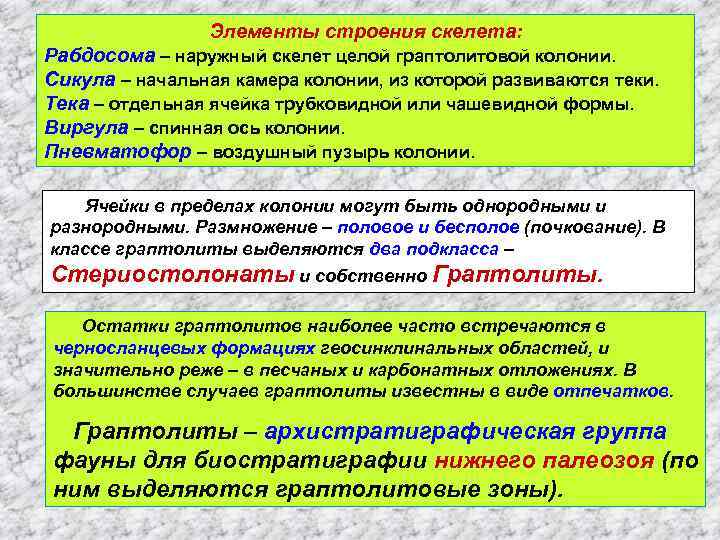 Элементы строения скелета:
Рабдосома – наружный скелет целой граптолитовой колонии.
Сикула – начальная камера колонии, из которой развиваются теки.
Тека – отдельная ячейка трубковидной или чашевидной формы.
Виргула – спинная ось колонии.
Пневматофор – воздушный пузырь колонии.

Ячейки в пределах колонии могут быть однородными и разнородными. Размножение – половое и бесполое (почкование). В классе граптолиты выделяются два подкласса – Стериостолонаты и собственно Граптолиты.

Остатки граптолитов наиболее часто встречаются в черносланцевых формациях геосинклинальных областей, и значительно реже – в песчаных и карбонатных отложениях. В большинстве случаев граптолиты известны в виде отпечатков.

Граптолиты – архистратиграфическая группа фауны для биостратиграфии нижнего палеозоя (по ним выделяются граптолитовые зоны).